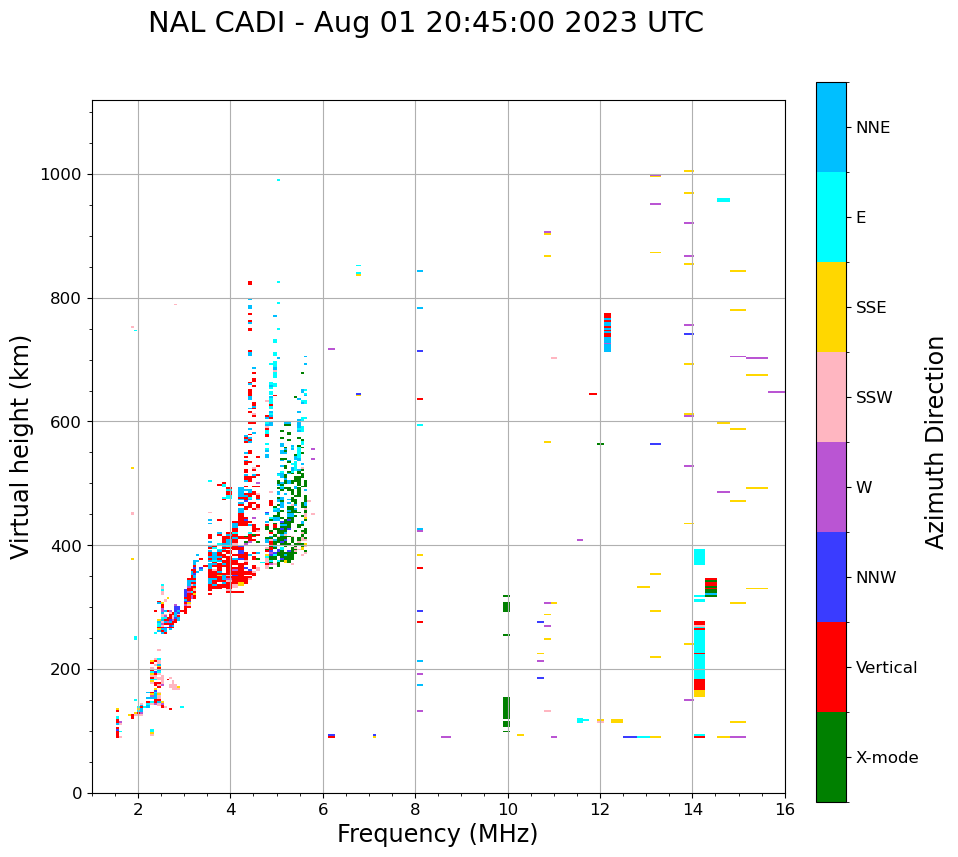 NAL CADI - Aug 01 20:45:00 2023 UTC

Virtual height (km)

1000
800
600
400
200
0

2
4
6
8
10
12
14
16

Frequency (MHz)

NNE
E
SSE
SSW
W
NNW
Vertical
X-mode

Azimuth Direction